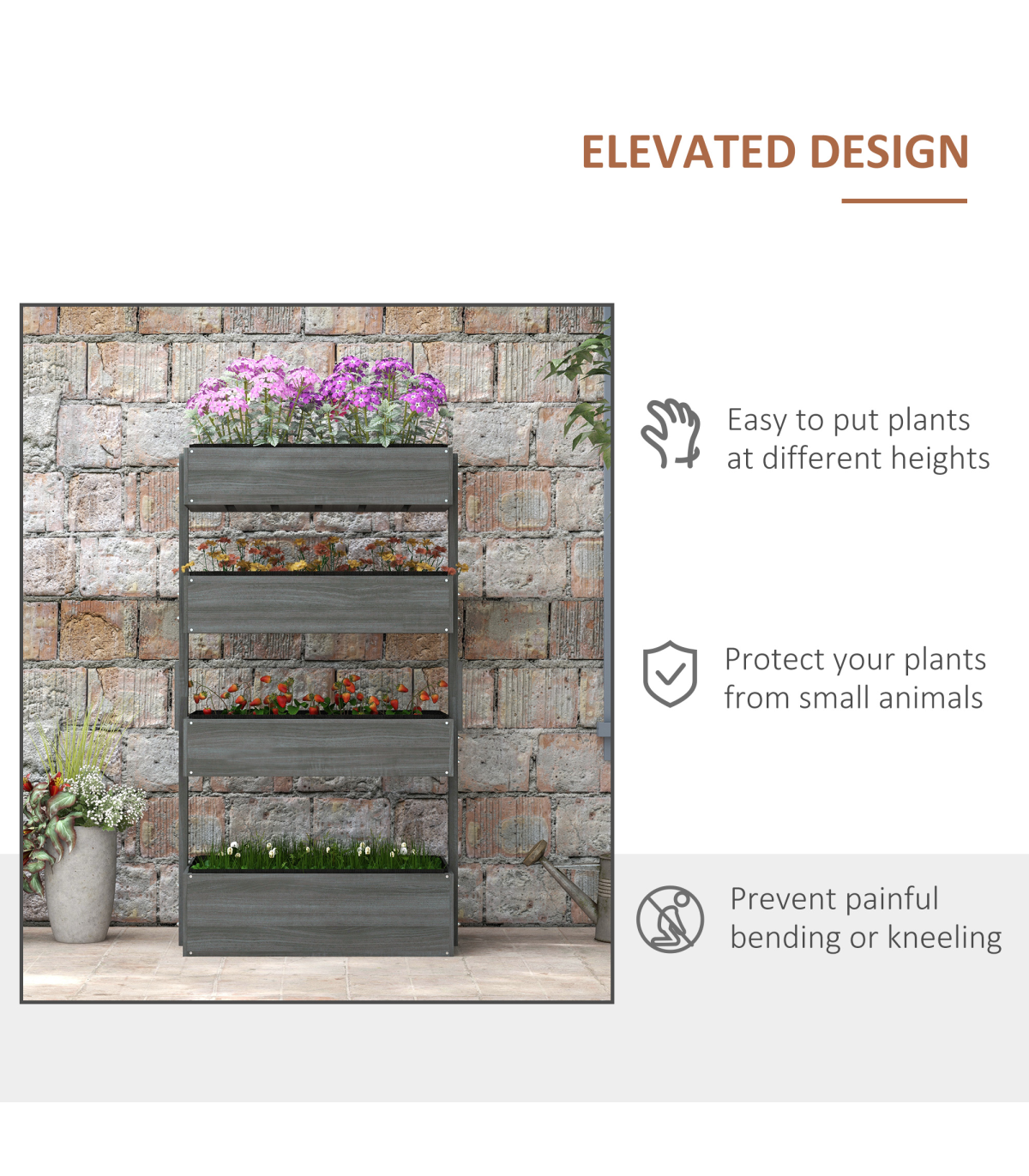 ELEVATED DESIGN

Easy to put plants at different heights

Protect your plants from small animals

Prevent painful bending or kneeling